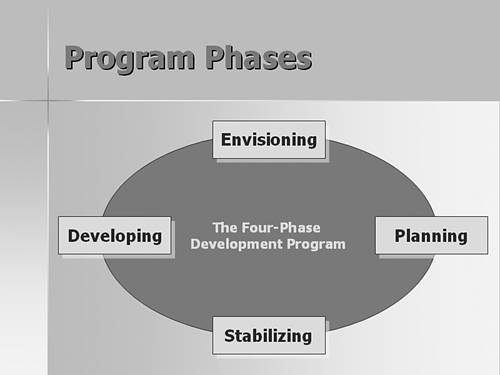 Program Phases

Envisioning

Developing

The Four-Phase Development Program

Planning

Stabilizing